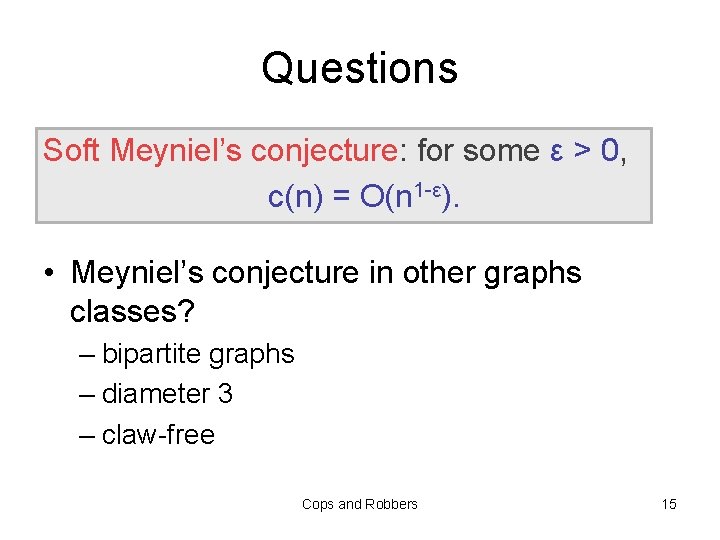 Questions

Soft Meyniel's conjecture: for some $\varepsilon > 0$, $c(n) = O(n^{1-\varepsilon})$.

• Meyniel's conjecture in other graphs classes?
– bipartite graphs
– diameter 3
– claw-free

Cops and Robbers

15